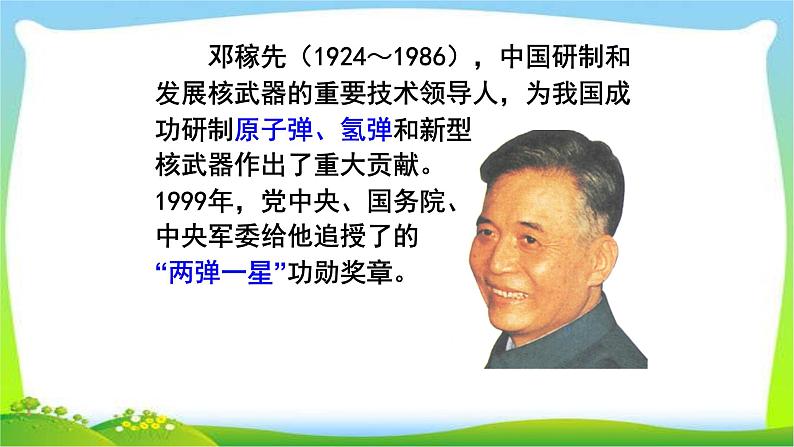 邓稼先（1924～1986），中国研制和发展核武器的重要技术领导人，为我国成功研制原子弹、氢弹和新型核武器作出了重大贡献。1999年，党中央、国务院、中央军委给他追授了的“两弹一星”功勋奖章。